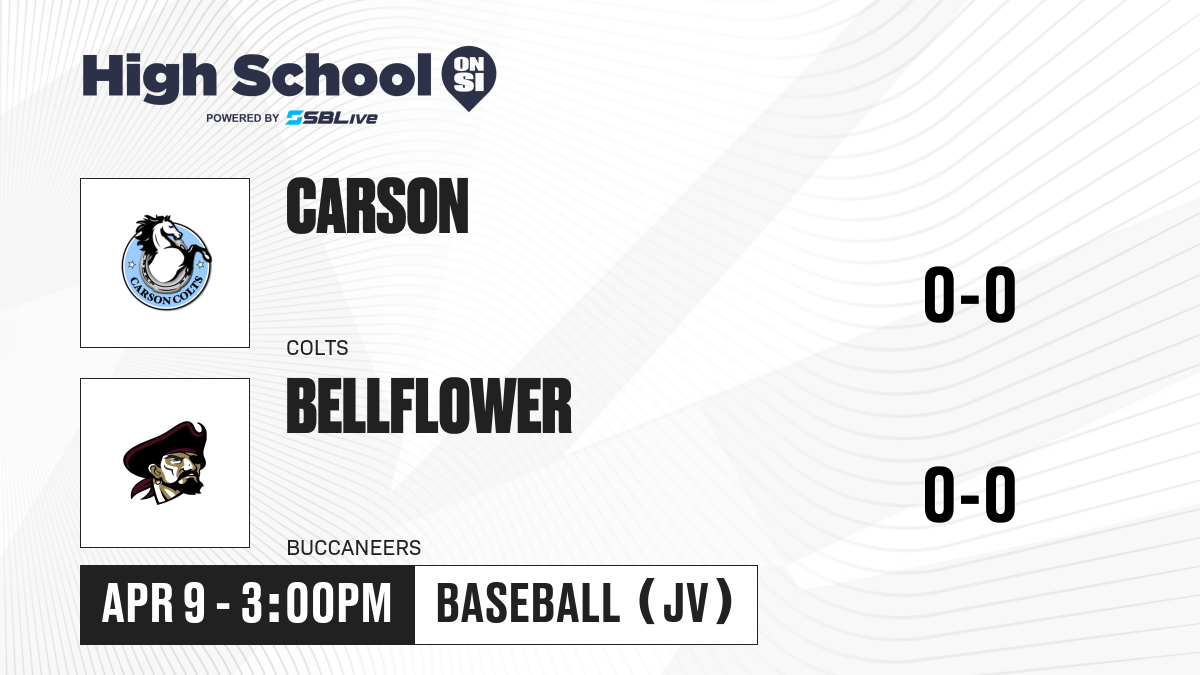 High School ON SI
POWERED BY SBLive

CARSON COLTS

CARSON
COLTS
0-0

BELLFLOWER
BUCCANEERS
0-0

APR 9 - 3:00PM
BASEBALL (JV)